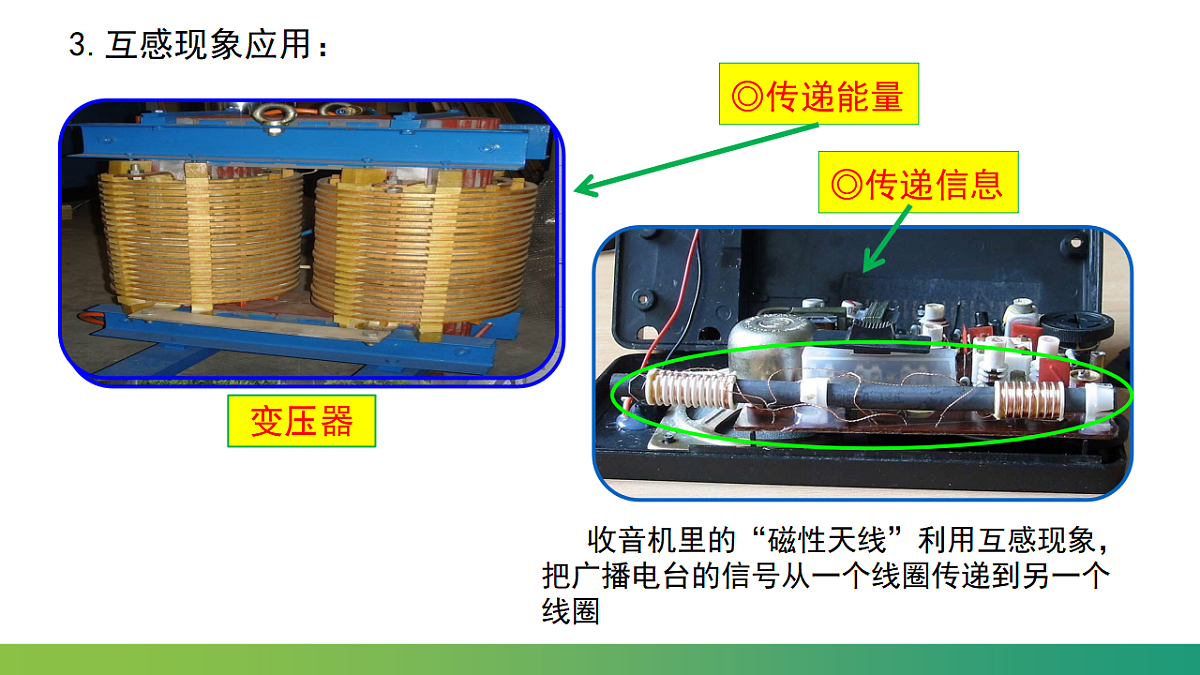 3. 互感现象应用：

◎传递能量

◎传递信息

变压器

收音机里的“磁性天线”利用互感现象，把广播电台的信号从一个线圈传递到另一个线圈